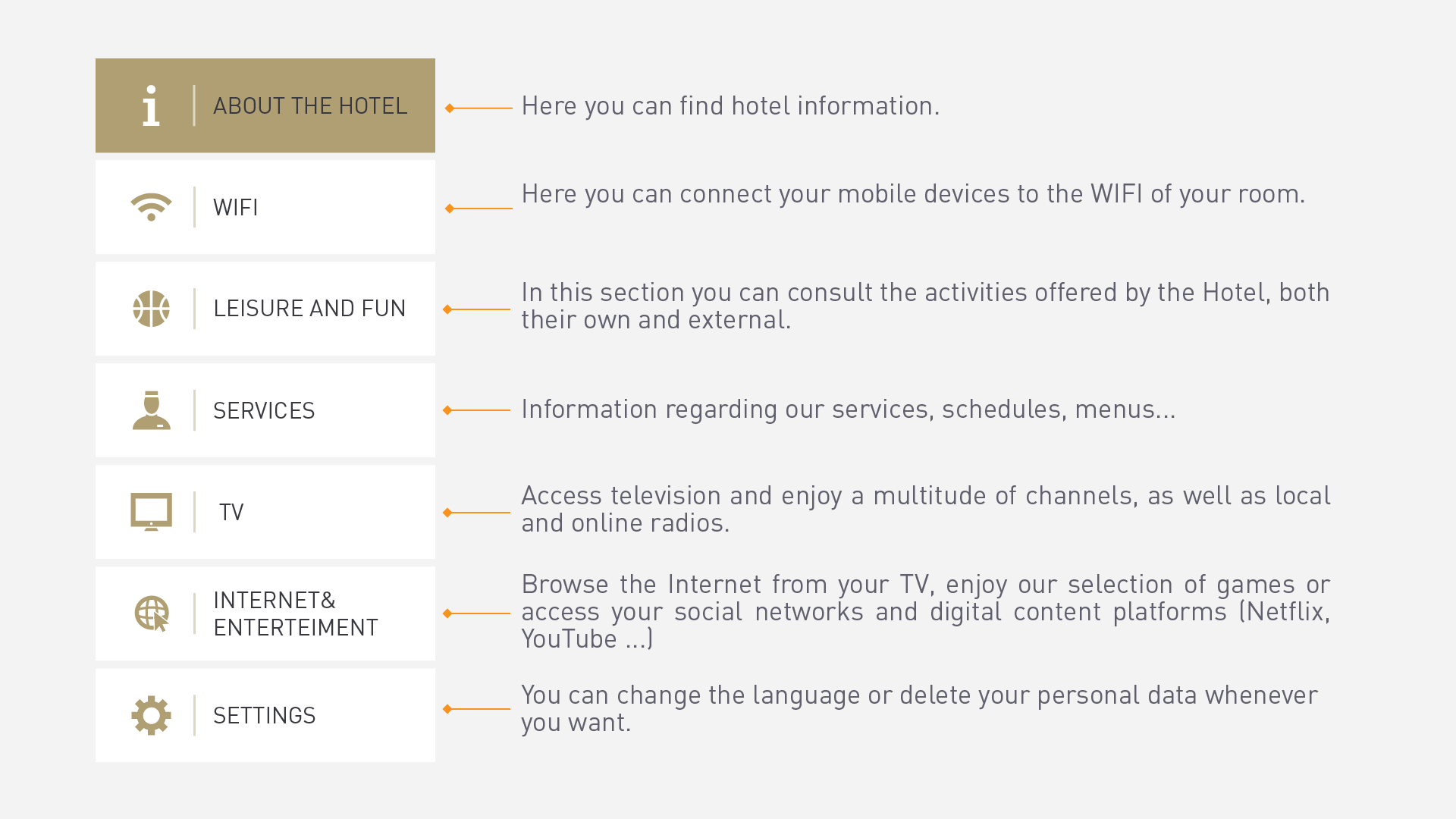 ABOUT THE HOTEL

Here you can find hotel information.

WIFI

Here you can connect your mobile devices to the WIFI of your room.

LEISURE AND FUN

In this section you can consult the activities offered by the Hotel, both their own and external.

SERVICES

Information regarding our services, schedules, menus...

TV

Access television and enjoy a multitude of channels, as well as local and online radios.

INTERNET& ENTERTEIMENT

Browse the Internet from your TV, enjoy our selection of games or access your social networks and digital content platforms (Netflix, YouTube ...)

SETTINGS

You can change the language or delete your personal data whenever you want.